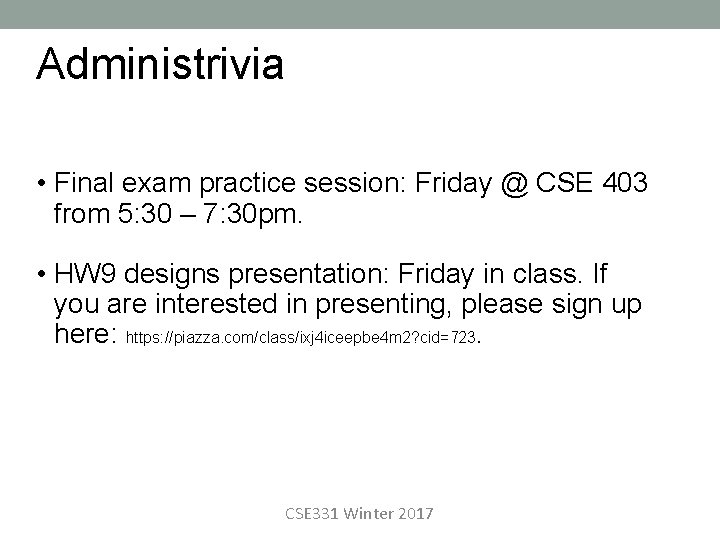 Administrivia

• Final exam practice session: Friday @ CSE 403 from 5:30 – 7:30pm.

• HW9 designs presentation: Friday in class. If you are interested in presenting, please sign up here: https://piazza.com/class/ixj4iceepbe4m2?cid=723.

CSE331 Winter 2017